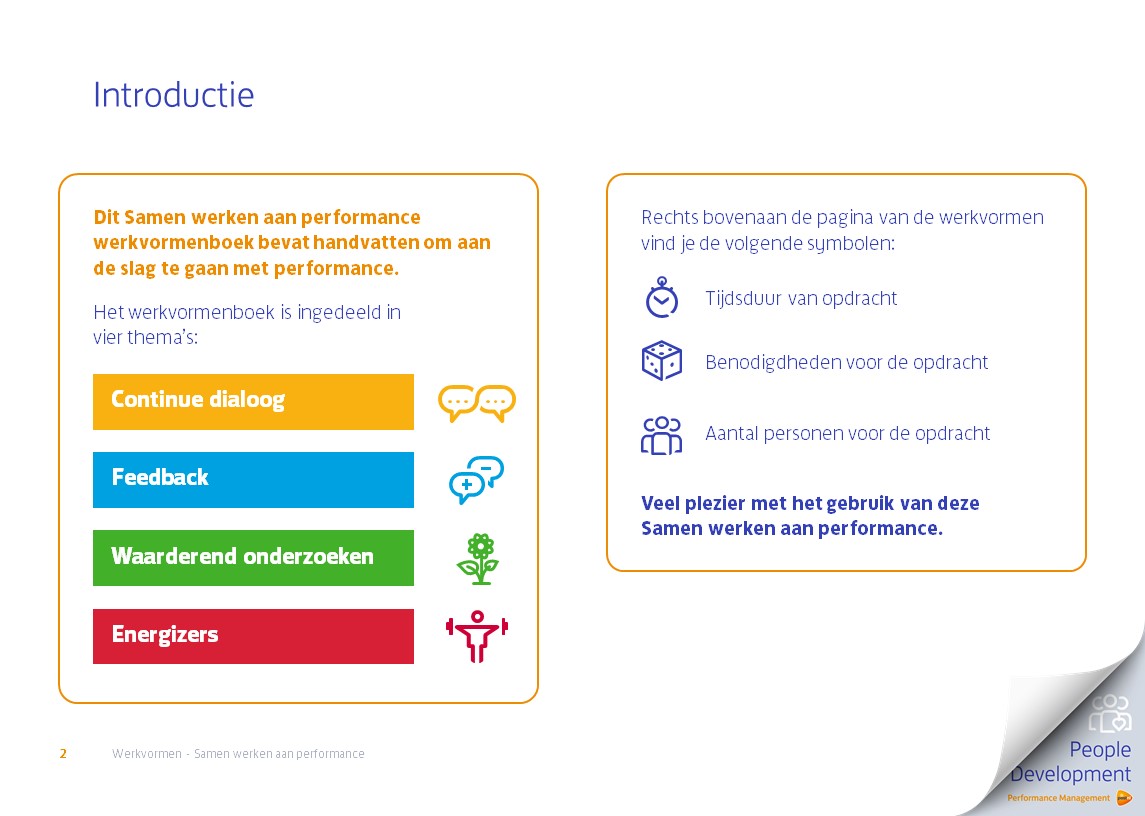 Introductie

Dit Samen werken aan performance werkvormenboek bevat handvatten om aan de slag te gaan met performance.

Het werkvormenboek is ingedeeld in vier thema's:

Continue dialoog

Feedback

Waarderend onderzoeken

Energizers

Rechts bovenaan de pagina van de werkvormen vind je de volgende symbolen:

Tijdsduur van opdracht

Benodigdheden voor de opdracht

Aantal personen voor de opdracht

Veel plezier met het gebruik van deze Samen werken aan performance.

2 Werkvormen - Samen werken aan performance

People Development
Performance Management